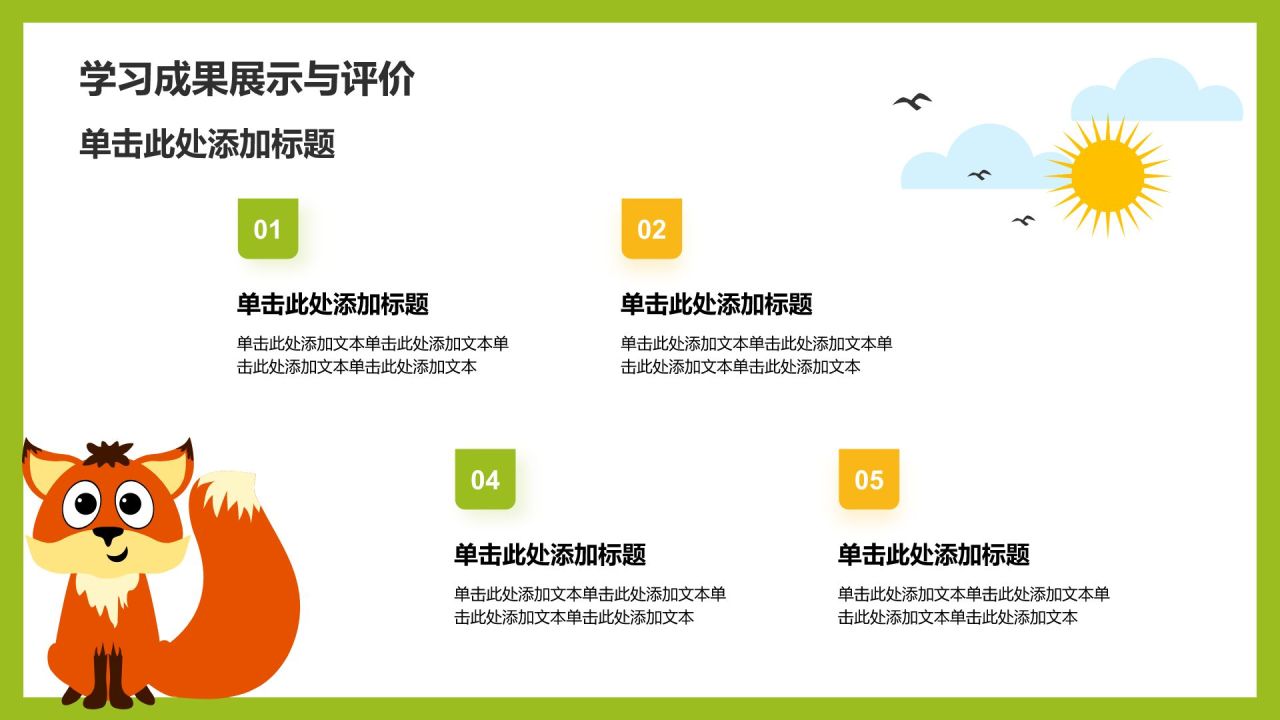 学习成果展示与评价

单击此处添加标题

01

单击此处添加标题

单击此处添加文本单击此处添加文本单击此处添加文本单击此处添加文本

02

单击此处添加标题

单击此处添加文本单击此处添加文本单击此处添加文本单击此处添加文本

04

单击此处添加标题

单击此处添加文本单击此处添加文本单击此处添加文本单击此处添加文本

05

单击此处添加标题

单击此处添加文本单击此处添加文本单击此处添加文本单击此处添加文本